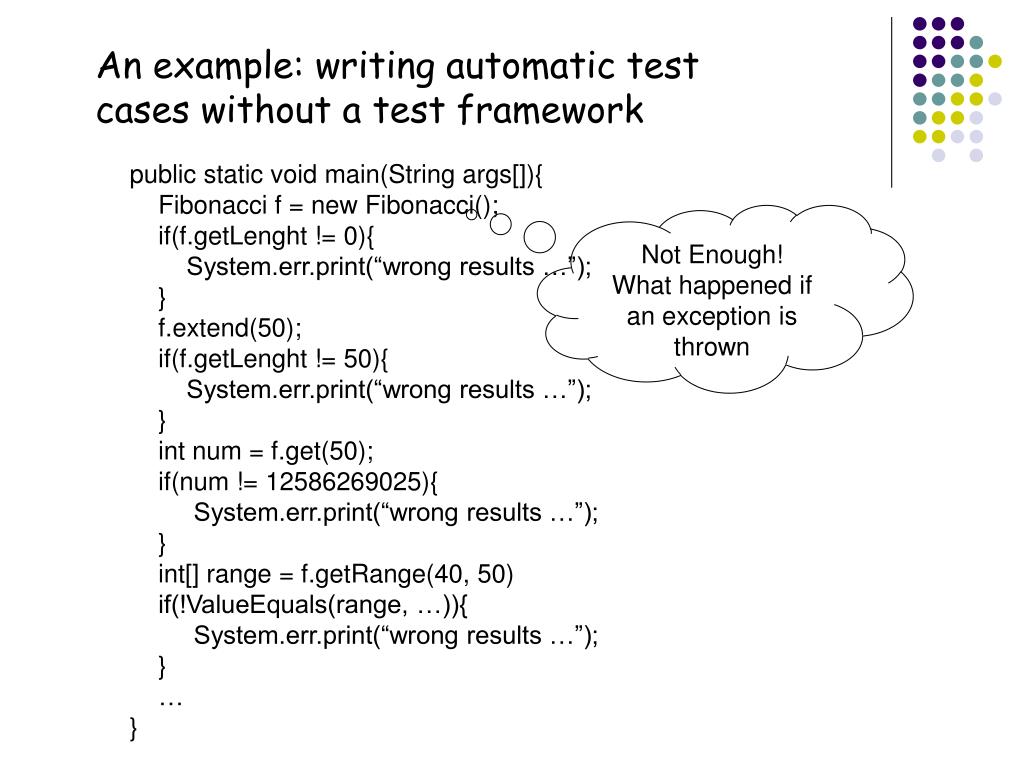 An example: writing automatic test cases without a test framework

public static void main(String args[]){
Fibonacci f = new Fibonacci();
if(f.getLenght != 0){
System.err.print(“wrong results …”);
}
f.extend(50);
if(f.getLenght != 50){
System.err.print(“wrong results …”);
}
int num = f.get(50);
if(num != 12586269025){
System.err.print(“wrong results …”);
}
int[] range = f.getRange(40, 50)
if(!ValueEquals(range, …)){
System.err.print(“wrong results …”);
}
…
}

Not Enough! What happened if an exception is thrown